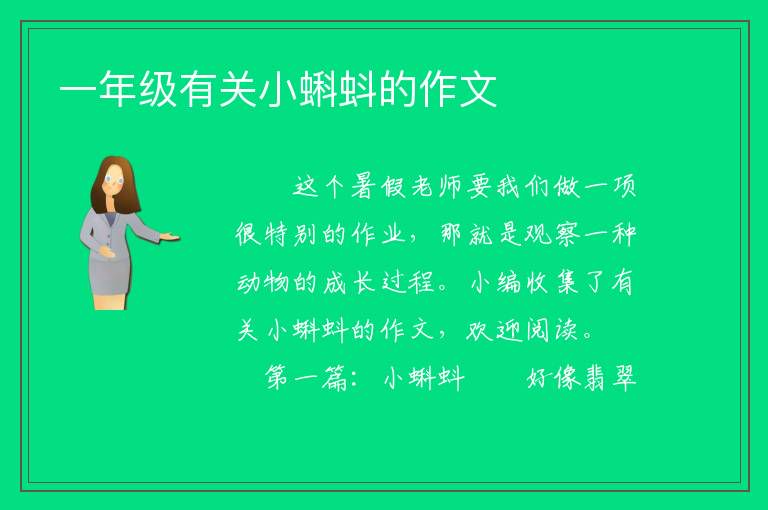 一年级有关小蝌蚪的作文

这个暑假老师要我们做一项很特别的作业，那就是观察一种动物的成长过程。小编收集了有关小蝌蚪的作文，欢迎阅读。

第一篇：小蝌蚪　　好像翡翠